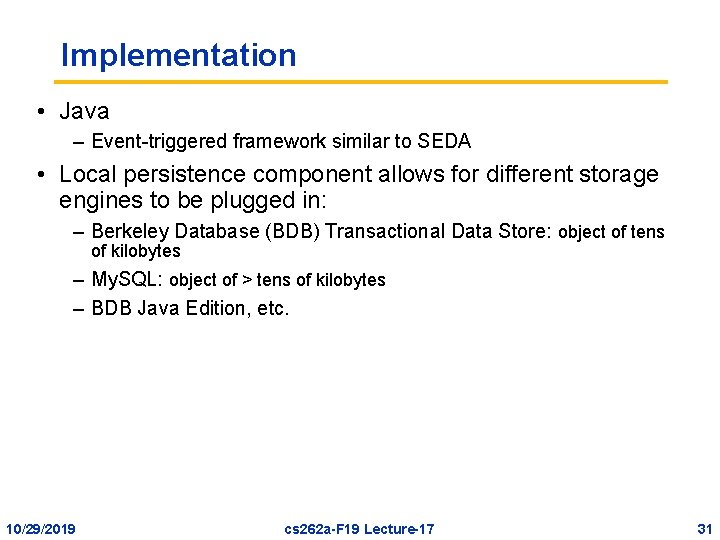 Implementation

• Java
– Event-triggered framework similar to SEDA

• Local persistence component allows for different storage engines to be plugged in:
– Berkeley Database (BDB) Transactional Data Store: object of tens of kilobytes
– MySQL: object of > tens of kilobytes
– BDB Java Edition, etc.

10/29/2019 cs262a-F19 Lecture-17 31